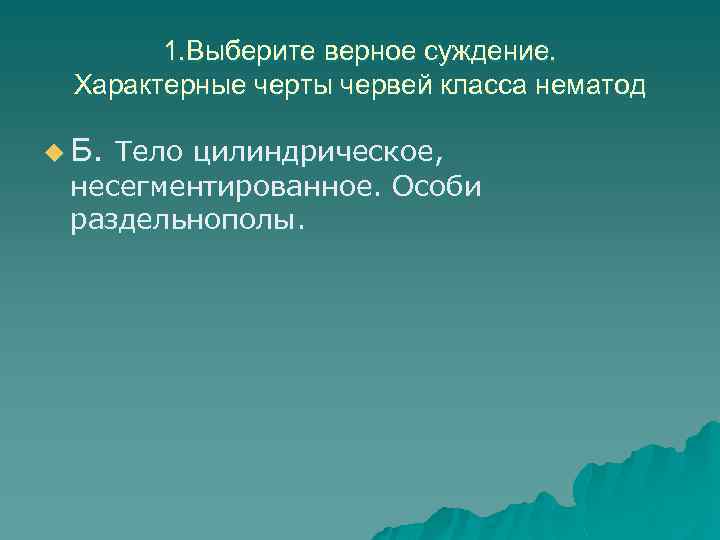 1.Выберите верное суждение. Характерные черты червей класса нематод

Б. Тело цилиндрическое, несегментированное. Особи раздельнополы.